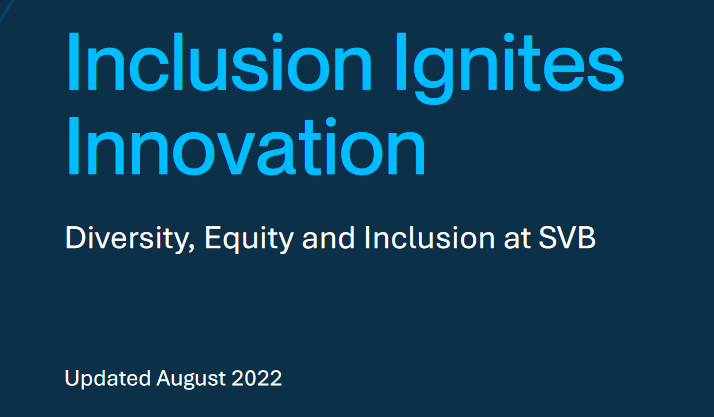 Inclusion Ignites Innovation

Diversity, Equity and Inclusion at SVB

Updated August 2022